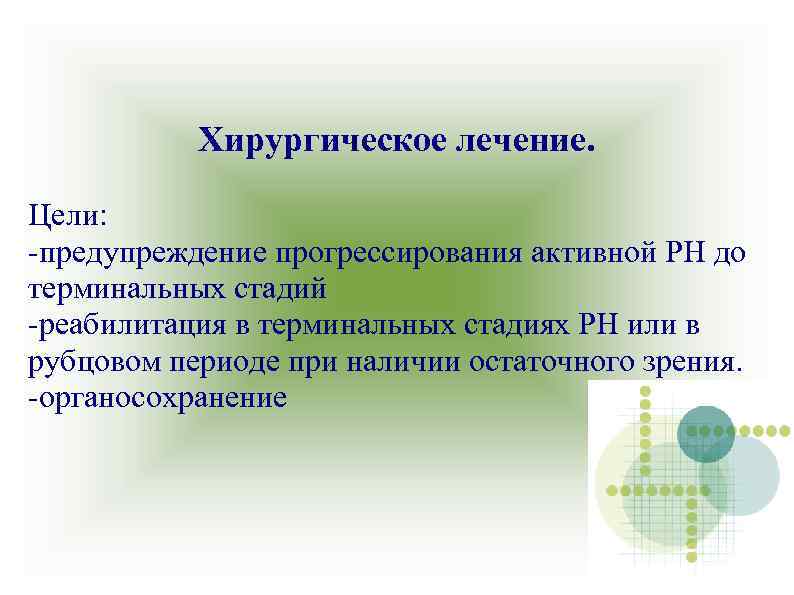 Хирургическое лечение.

Цели:
-предупреждение прогрессирования активной РН до терминальных стадий
-реабилитация в терминальных стадиях РН или в рубцовом периоде при наличии остаточного зрения.
-органосохранение